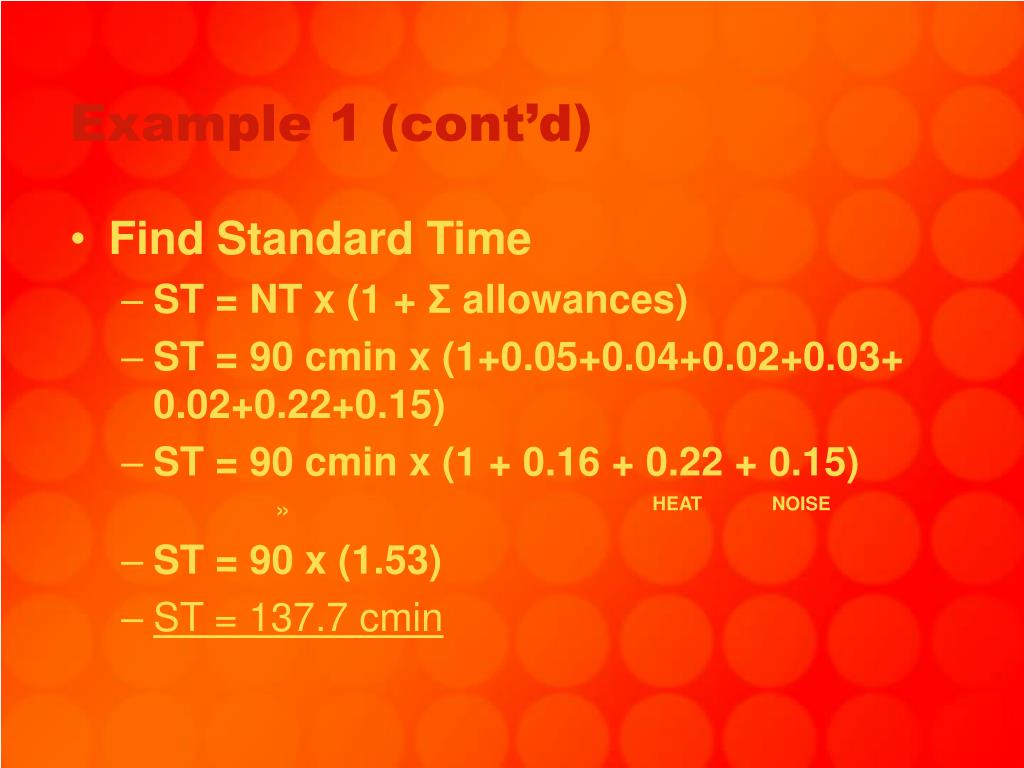 Example 1 (cont'd)

• Find Standard Time
– ST = NT x (1 + Σ allowances)
– ST = 90 cmin x (1+0.05+0.04+0.02+0.03+ 0.02+0.22+0.15)
– ST = 90 cmin x (1 + 0.16 + 0.22 + 0.15)
» HEAT NOISE
– ST = 90 x (1.53)
– ST = 137.7 cmin